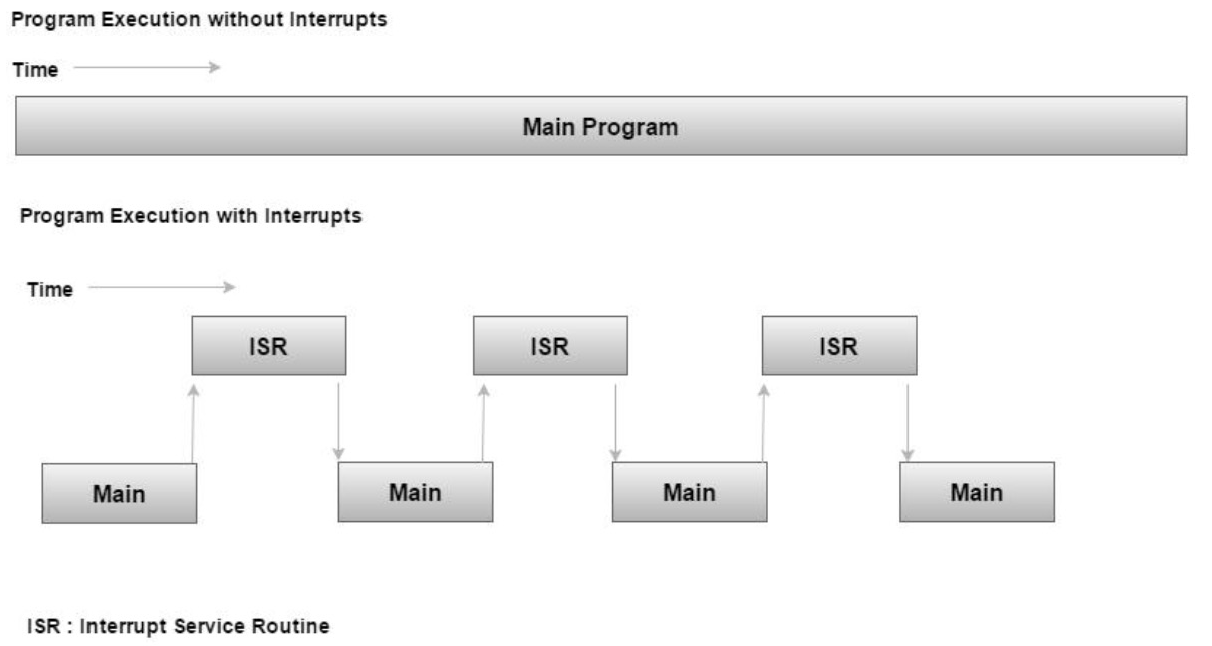 Program Execution without Interrupts

Time

Main Program

Program Execution with Interrupts

Time

ISR

ISR

ISR

Main

Main

Main

Main

ISR : Interrupt Service Routine